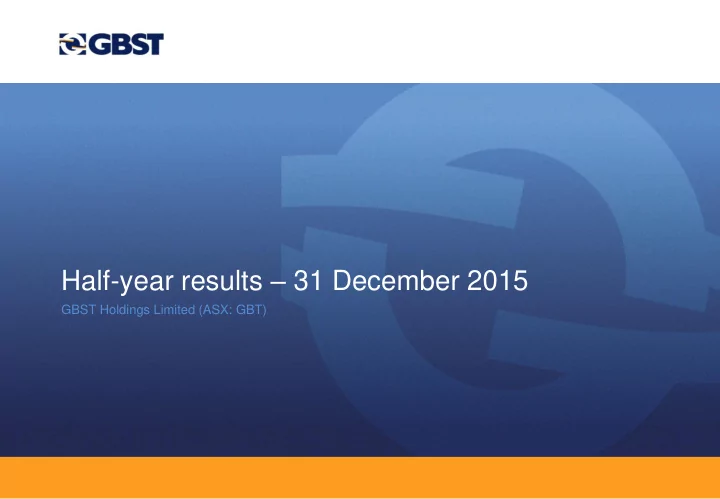 GBST

Half-year results – 31 December 2015

GBST Holdings Limited (ASX: GBT)